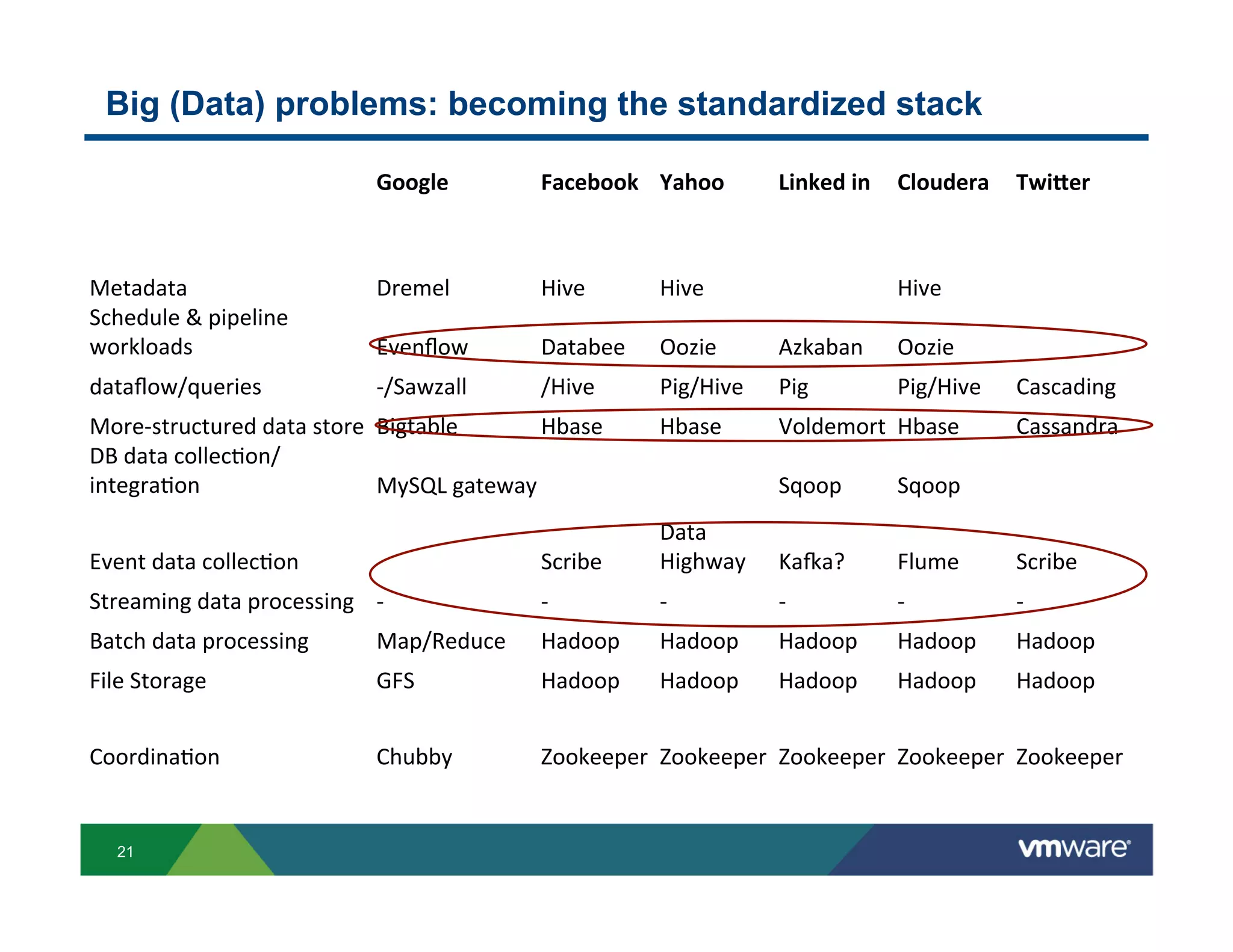 Big (Data) problems: becoming the standardized stack

| | Google | Facebook | Yahoo | Linked in | Cloudera | Twitter |
|---|---|---|---|---|---|---|
| Metadata | Dremel | Hive | Hive | | Hive | |
| Schedule & pipeline workloads | Evenflow | Databee | Oozie | Azkaban | Oozie | |
| dataflow/queries | -/Sawzall | /Hive | Pig/Hive | Pig | Pig/Hive | Cascading |
| More-structured data store | Bigtable | Hbase | Hbase | Voldemort | Hbase | Cassandra |
| DB data collection/ integration | MySQL gateway | | | Sqoop | Sqoop | |
| Event data collection | | Scribe | Data Highway | Kafka? | Flume | Scribe |
| Streaming data processing | - | - | - | - | - | - |
| Batch data processing | Map/Reduce | Hadoop | Hadoop | Hadoop | Hadoop | Hadoop |
| File Storage | GFS | Hadoop | Hadoop | Hadoop | Hadoop | Hadoop |
| Coordination | Chubby | Zookeeper | Zookeeper | Zookeeper | Zookeeper | Zookeeper |

21

vmware